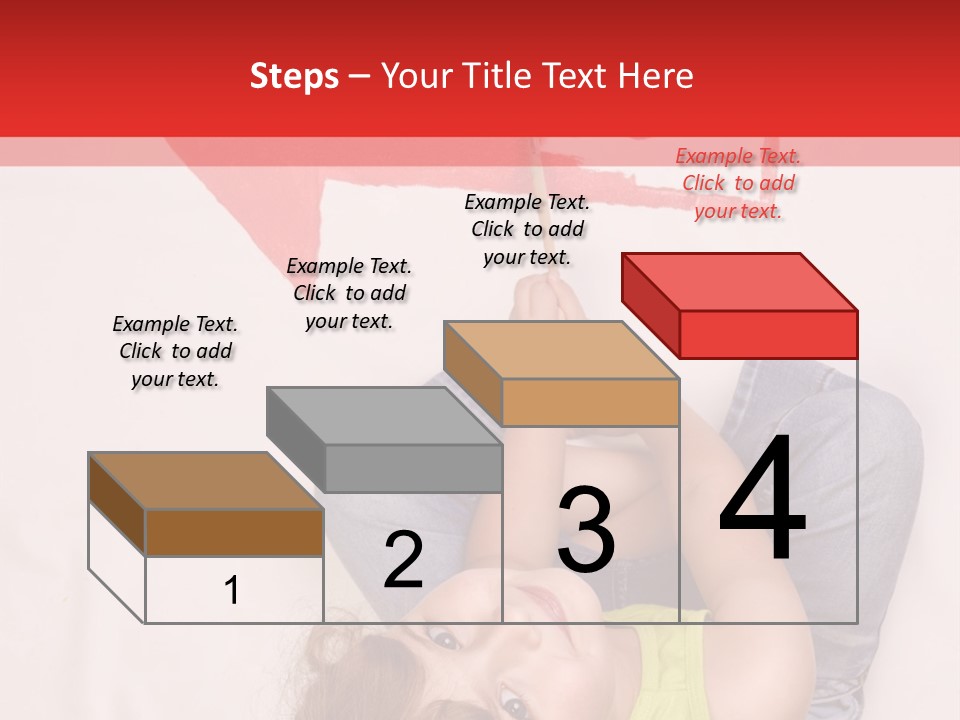 Steps – Your Title Text Here

Example Text. Click to add your text.

Example Text. Click to add your text.

Example Text. Click to add your text.

Example Text. Click to add your text.

1

2

3

4